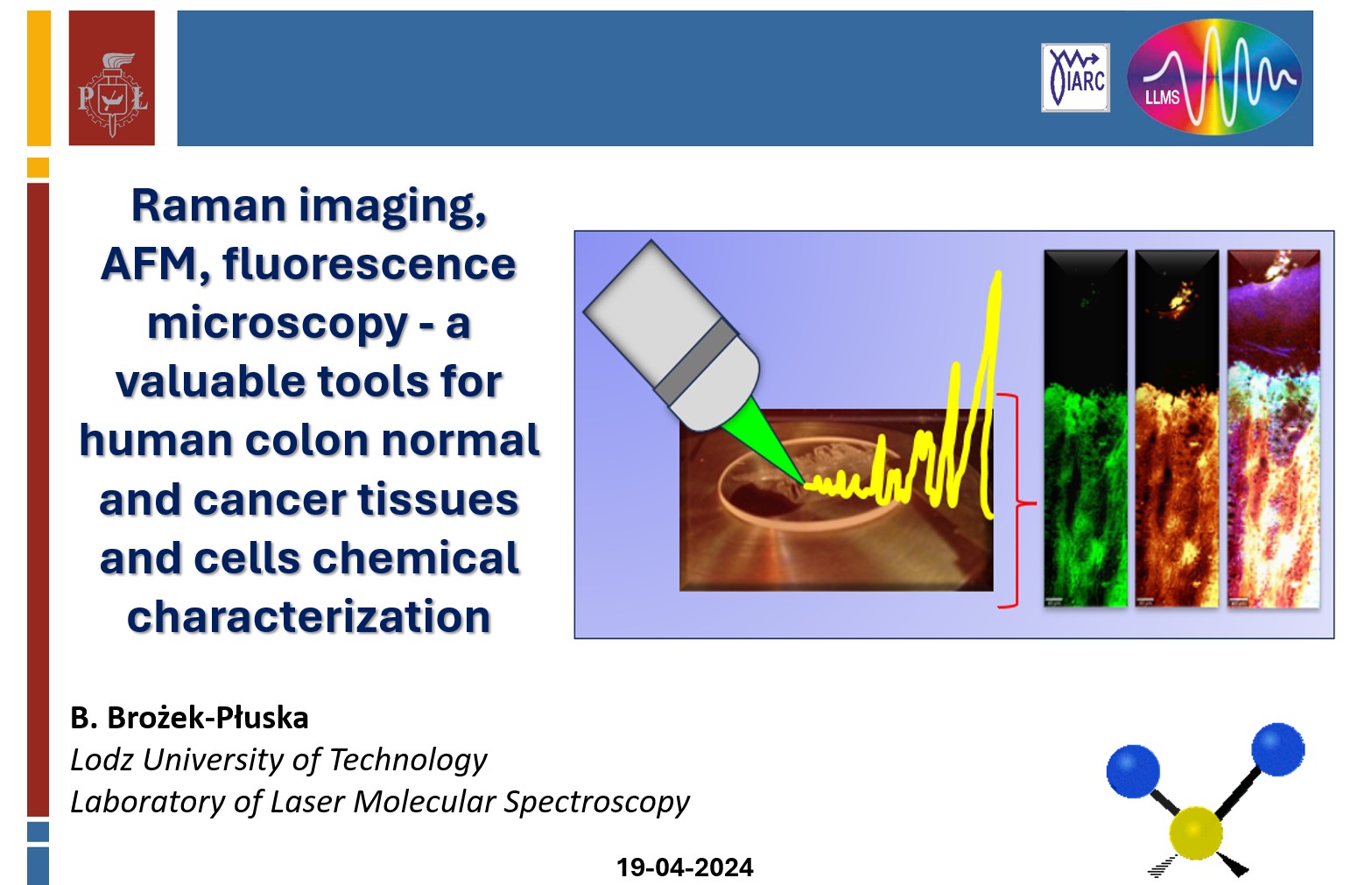 P Ł

IARC

LLMS

Raman imaging, AFM, fluorescence microscopy - a valuable tools for human colon normal and cancer tissues and cells chemical characterization

B. Brożek-Płuska
Lodz University of Technology
Laboratory of Laser Molecular Spectroscopy

19-04-2024